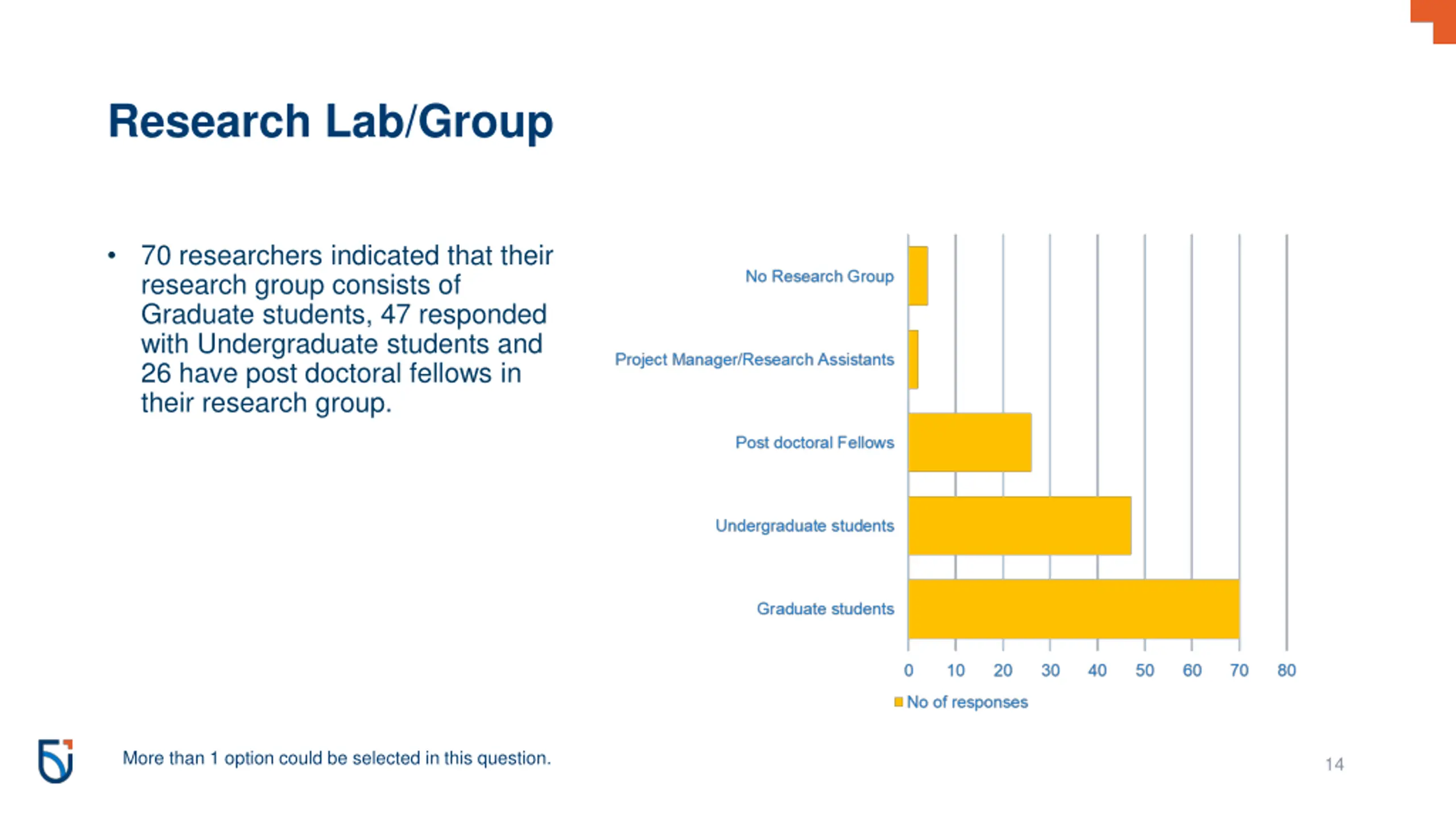 Research Lab/Group

• 70 researchers indicated that their research group consists of Graduate students, 47 responded with Undergraduate students and 26 have post doctoral fellows in their research group.

No Research Group
Project Manager/Research Assistants
Post doctoral Fellows
Undergraduate students
Graduate students

0 10 20 30 40 50 60 70 80

No of responses

More than 1 option could be selected in this question.

14